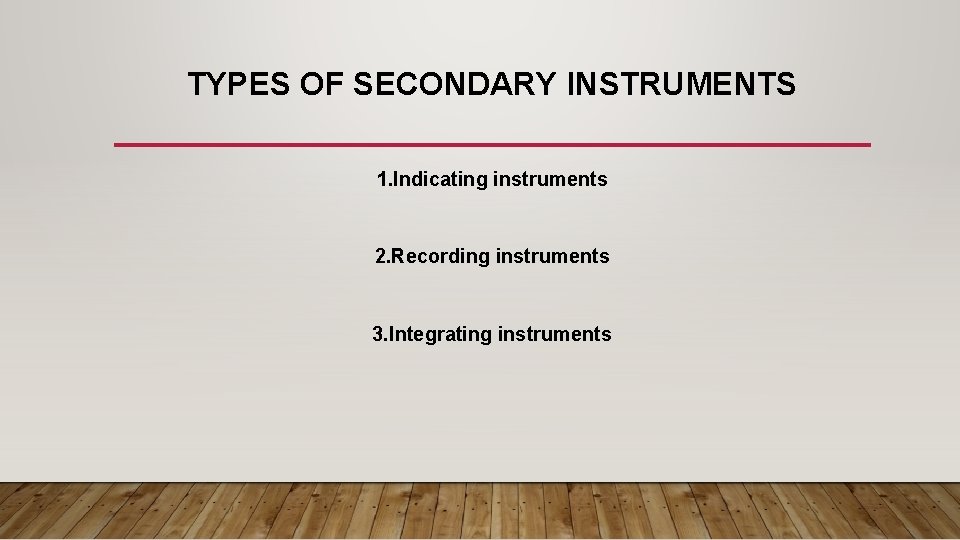 TYPES OF SECONDARY INSTRUMENTS

1.Indicating instruments

2.Recording instruments

3.Integrating instruments